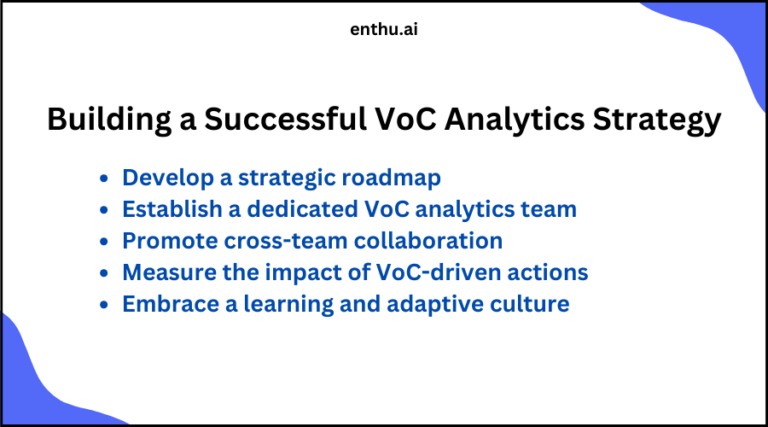 enthu.ai

Building a Successful VoC Analytics Strategy

- Develop a strategic roadmap
- Establish a dedicated VoC analytics team
- Promote cross-team collaboration
- Measure the impact of VoC-driven actions
- Embrace a learning and adaptive culture